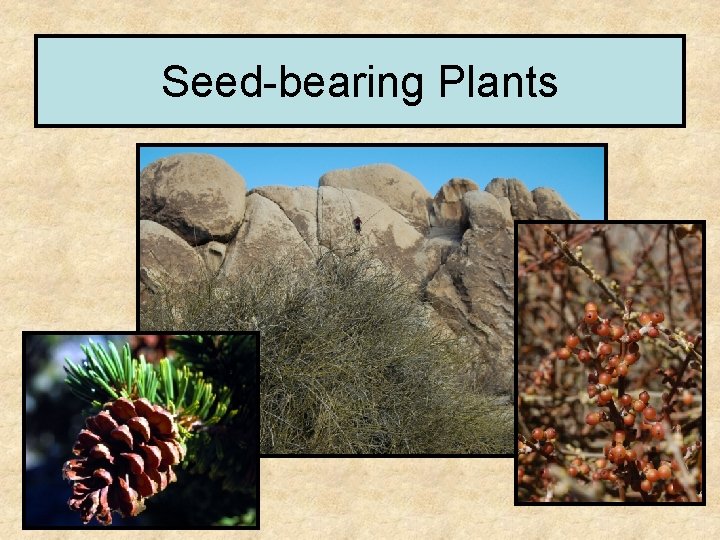 Seed-bearing Plants